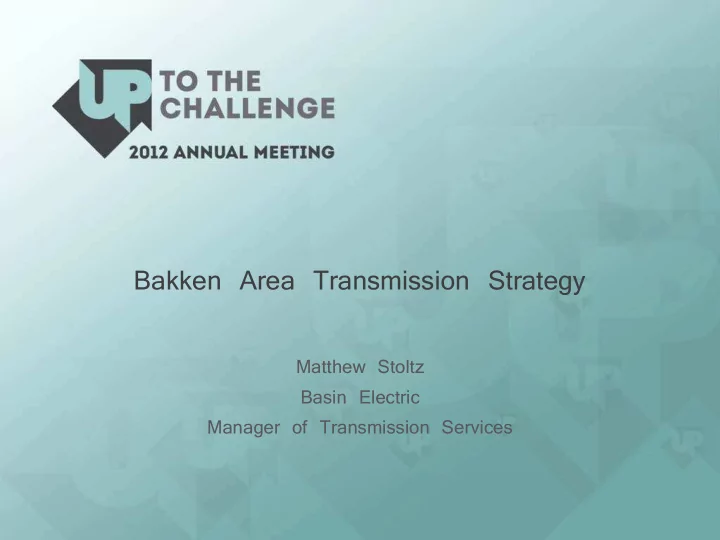 UP TO THE CHALLENGE
2012 ANNUAL MEETING

Bakken Area Transmission Strategy

Matthew Stoltz
Basin Electric
Manager of Transmission Services